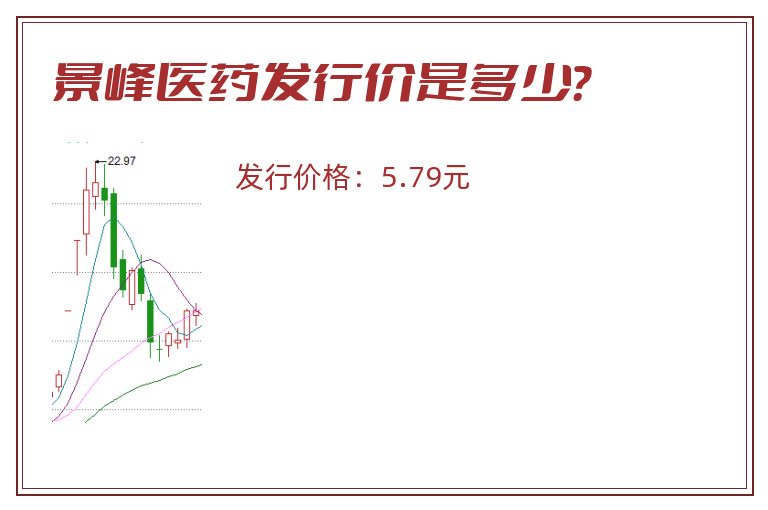 景峰医药发行价是多少?

22.97

发行价格：5.79元